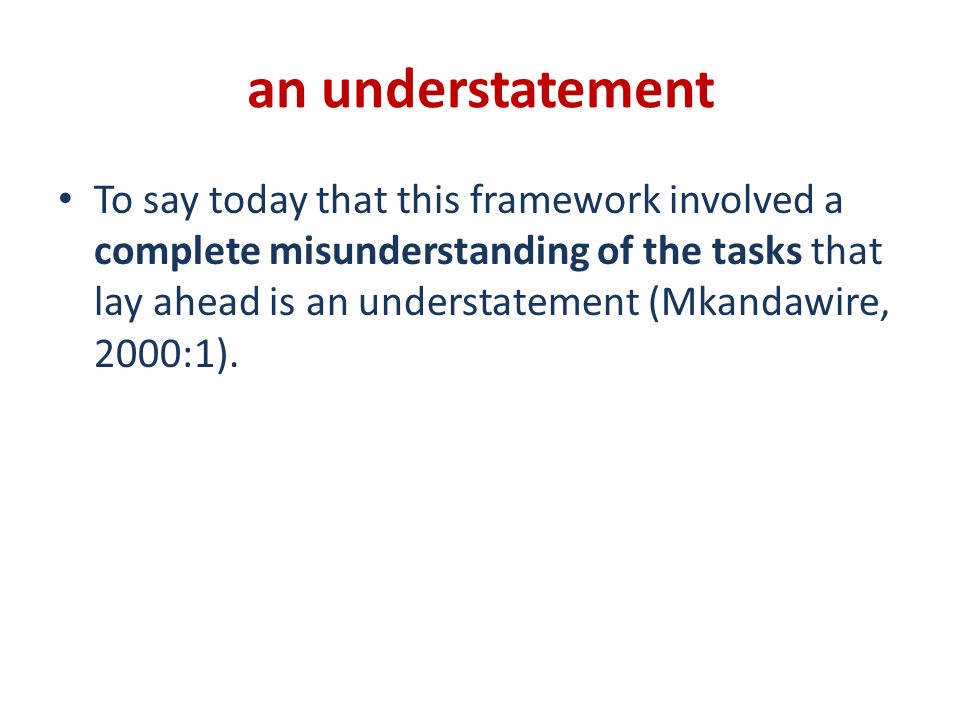 an understatement

• To say today that this framework involved a complete misunderstanding of the tasks that lay ahead is an understatement (Mkandawire, 2000:1).